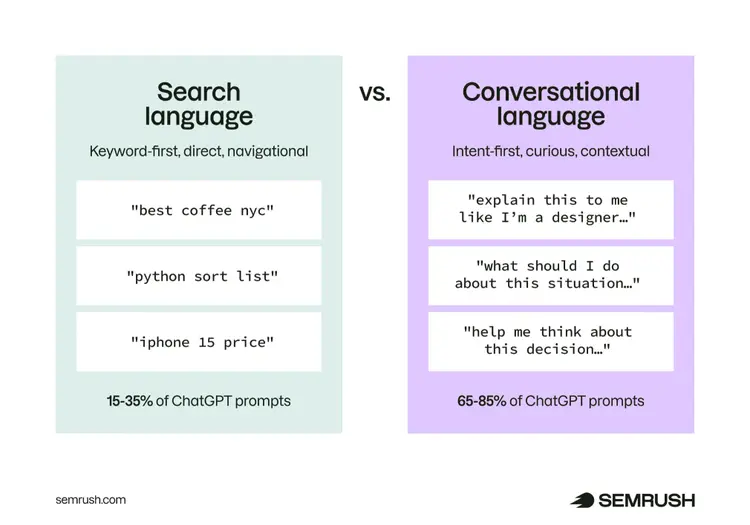 Search language

Keyword-first, direct, navigational

"best coffee nyc"

"python sort list"

"iphone 15 price"

15-35% of ChatGPT prompts

vs.

Conversational language

Intent-first, curious, contextual

"explain this to me like I'm a designer…"

"what should I do about this situation…"

"help me think about this decision…"

65-85% of ChatGPT prompts

semrush.com

SEMRUSH